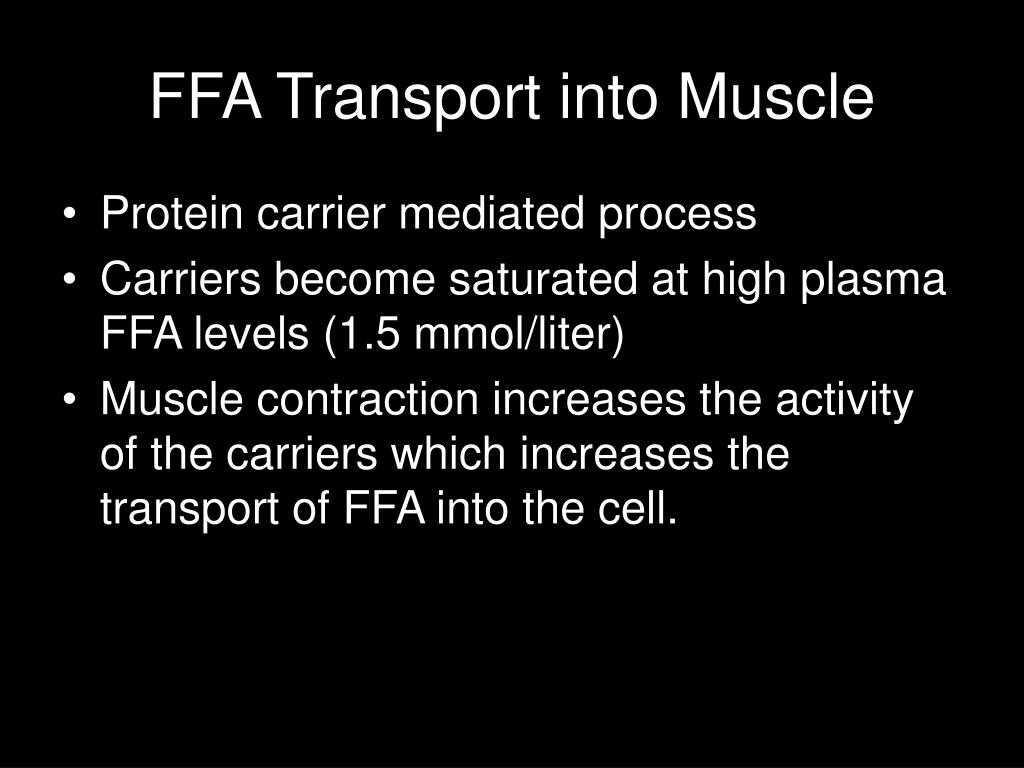 FFA Transport into Muscle

• Protein carrier mediated process
• Carriers become saturated at high plasma FFA levels (1.5 mmol/liter)
• Muscle contraction increases the activity of the carriers which increases the transport of FFA into the cell.